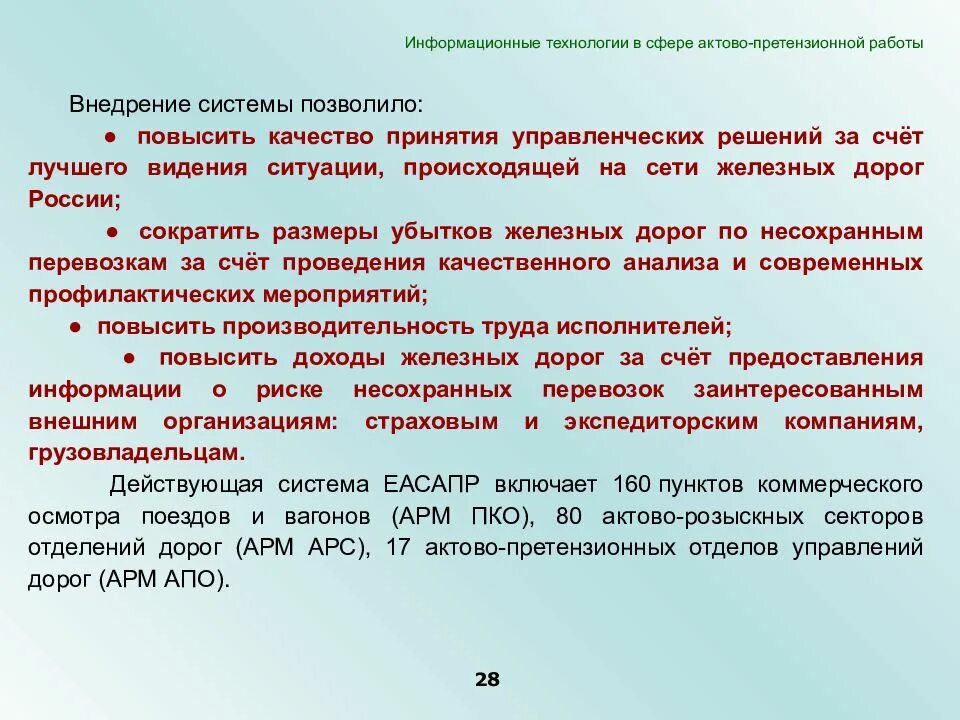 Информационные технологии в сфере актово-претензионной работы

Внедрение системы позволило:

● повысить качество принятия управленческих решений за счёт лучшего видения ситуации, происходящей на сети железных дорог России;

● сократить размеры убытков железных дорог по несохранным перевозкам за счёт проведения качественного анализа и современных профилактических мероприятий;

● повысить производительность труда исполнителей;

● повысить доходы железных дорог за счёт предоставления информации о риске несохранных перевозок заинтересованным внешним организациям: страховым и экспедиторским компаниям, грузовладельцам.

Действующая система ЕАСАПР включает 160 пунктов коммерческого осмотра поездов и вагонов (АРМ ПКО), 80 актово-розыскных секторов отделений дорог (АРМ АРС), 17 актово-претензионных отделов управлений дорог (АРМ АПО).

28